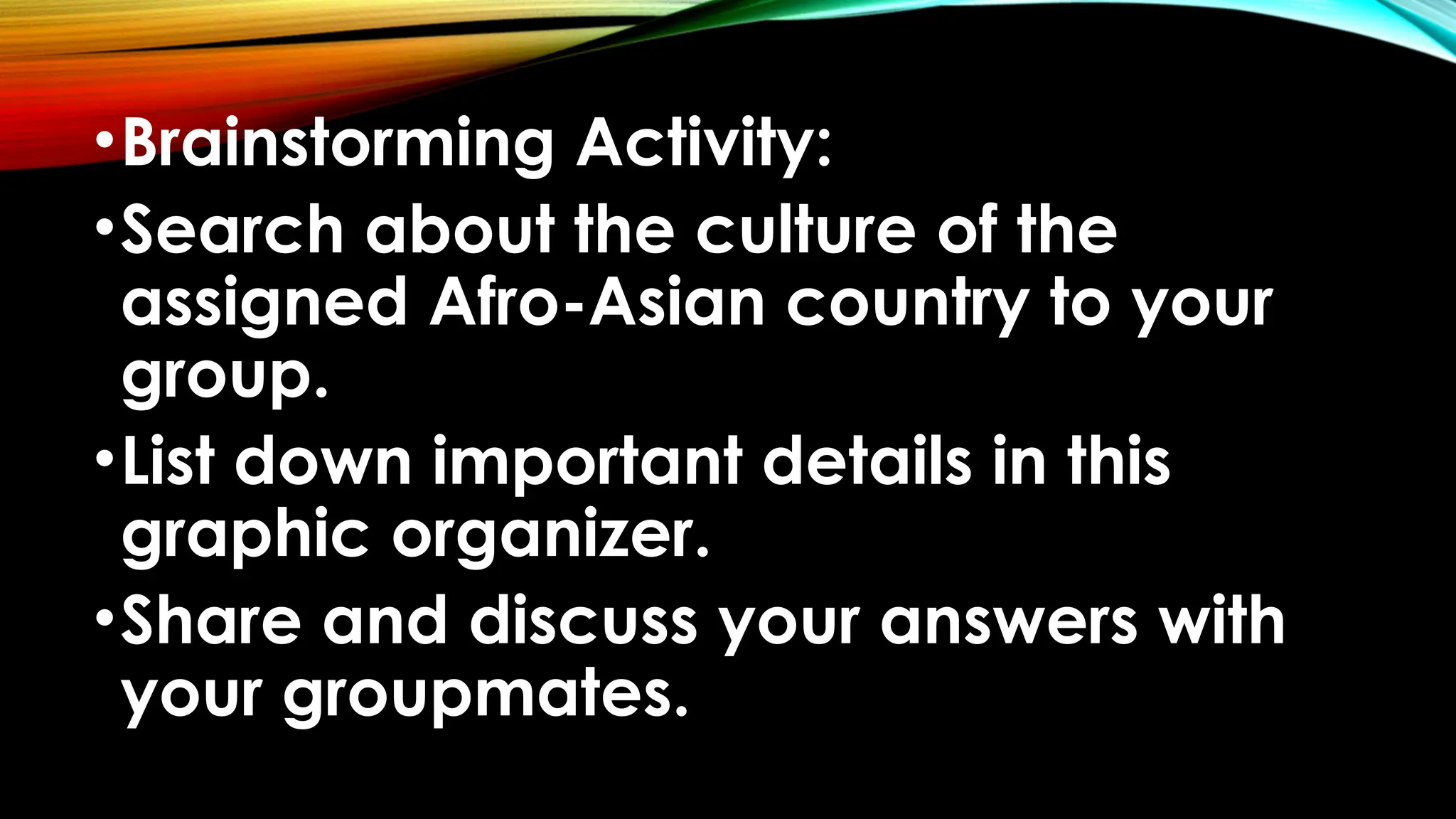 • Brainstorming Activity:

• Search about the culture of the assigned Afro-Asian country to your group.

• List down important details in this graphic organizer.

• Share and discuss your answers with your groupmates.